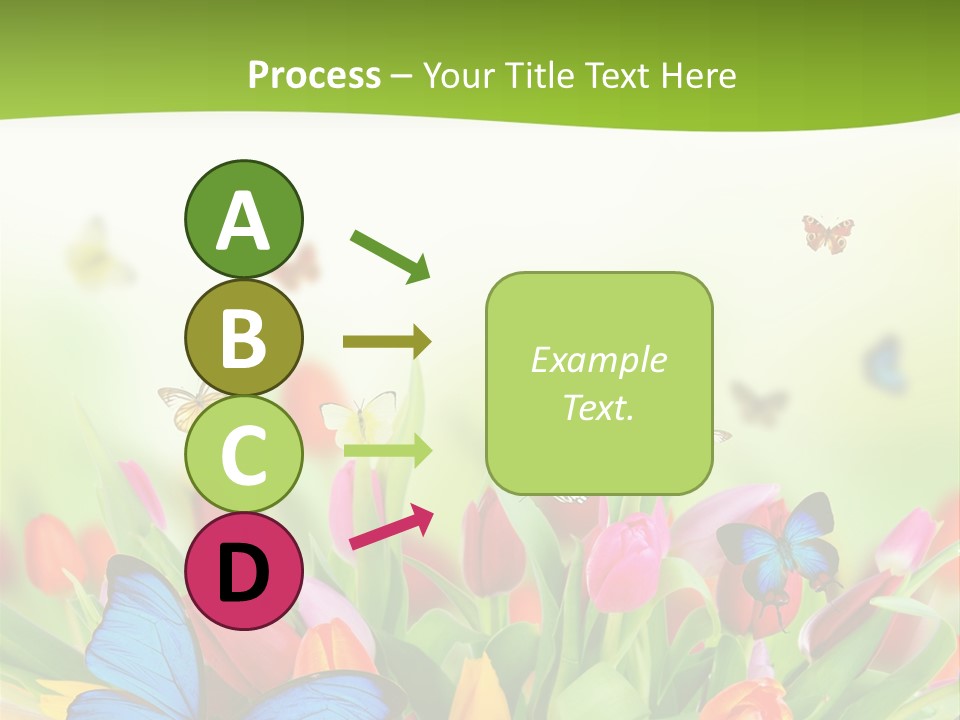 Process – Your Title Text Here

A

B

C

D

Example Text.